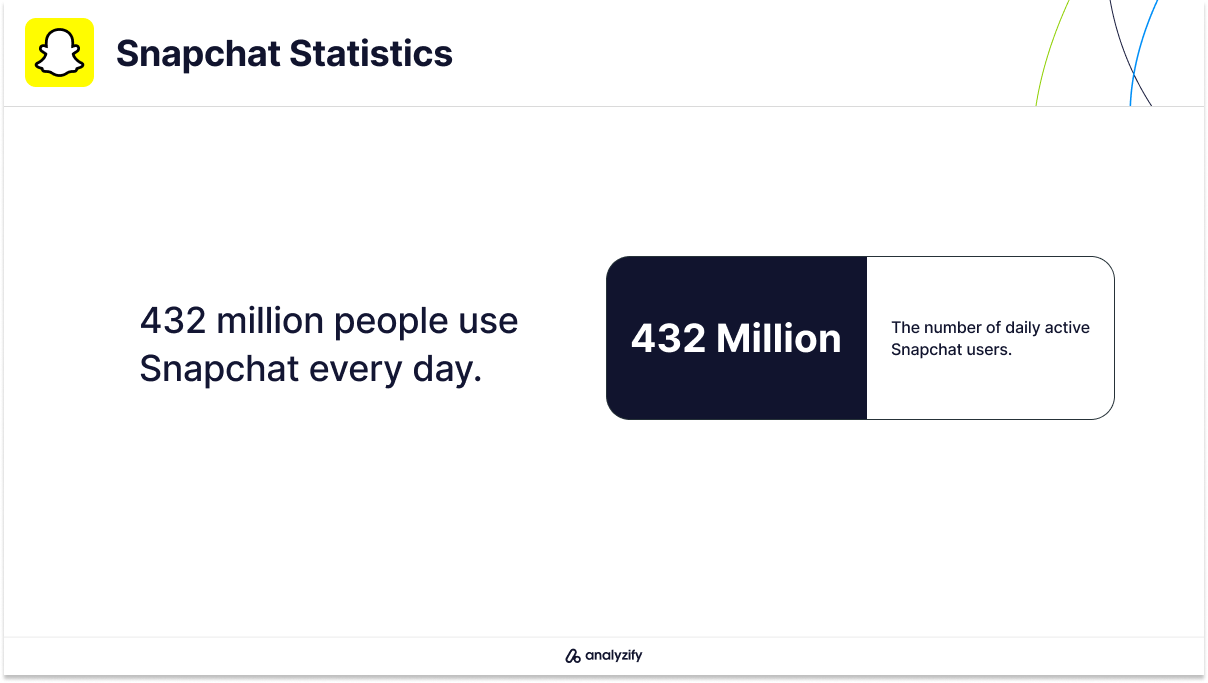 Snapchat Statistics

432 million people use Snapchat every day.

432 Million

The number of daily active Snapchat users.

analyzify